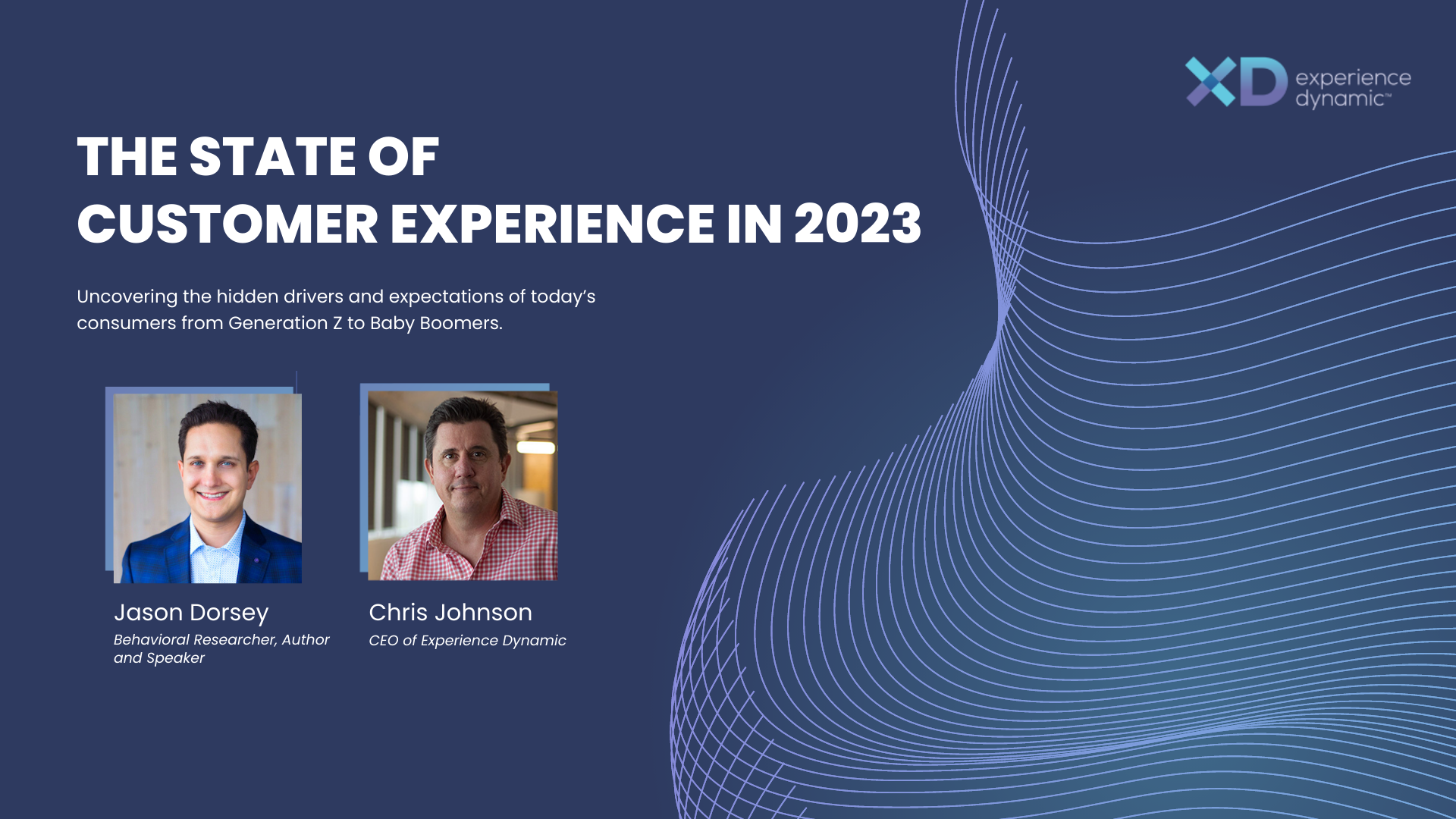 XD experience dynamic™

THE STATE OF
CUSTOMER EXPERIENCE IN 2023

Uncovering the hidden drivers and expectations of today's consumers from Generation Z to Baby Boomers.

Jason Dorsey
Behavioral Researcher, Author and Speaker

Chris Johnson
CEO of Experience Dynamic